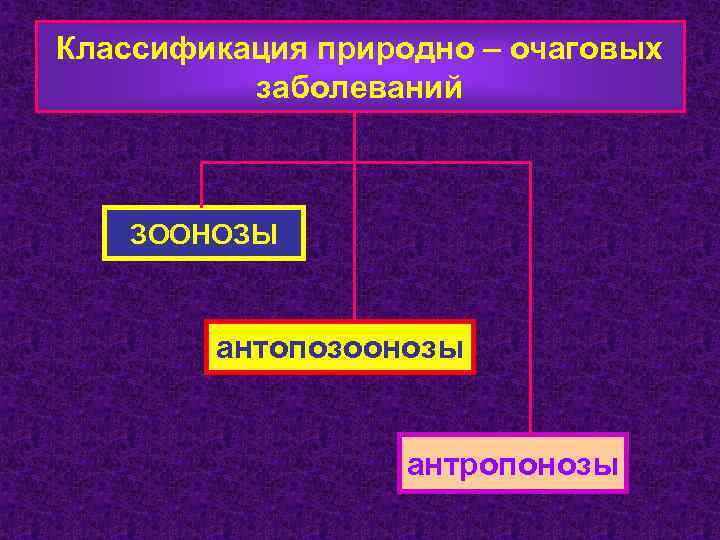 Классификация природно – очаговых заболеваний

зоонозы

антопозоонозы

антропонозы